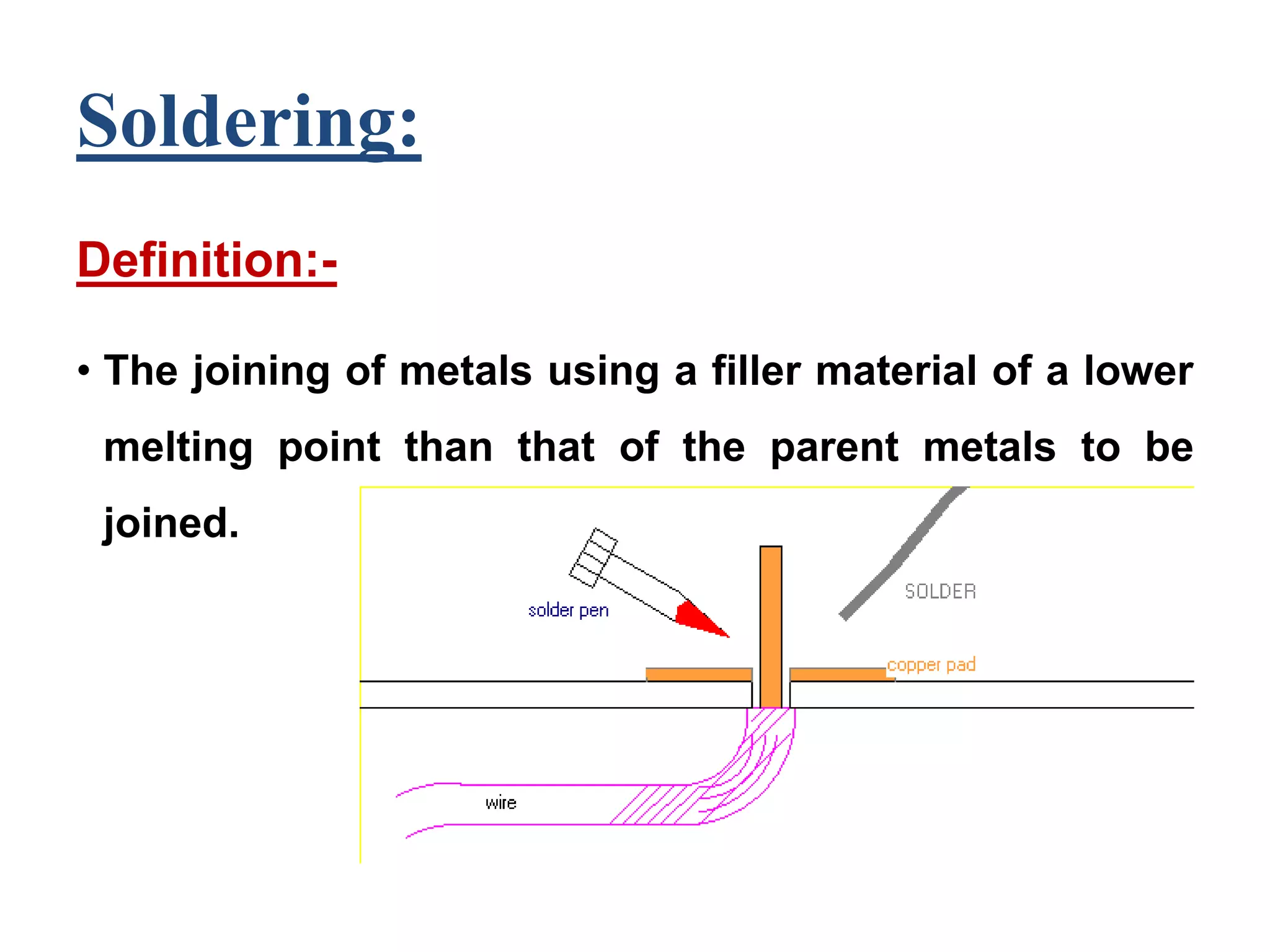 Soldering:

Definition:-

• The joining of metals using a filler material of a lower melting point than that of the parent metals to be joined.

solder pen

SOLDER

copper pad

wire